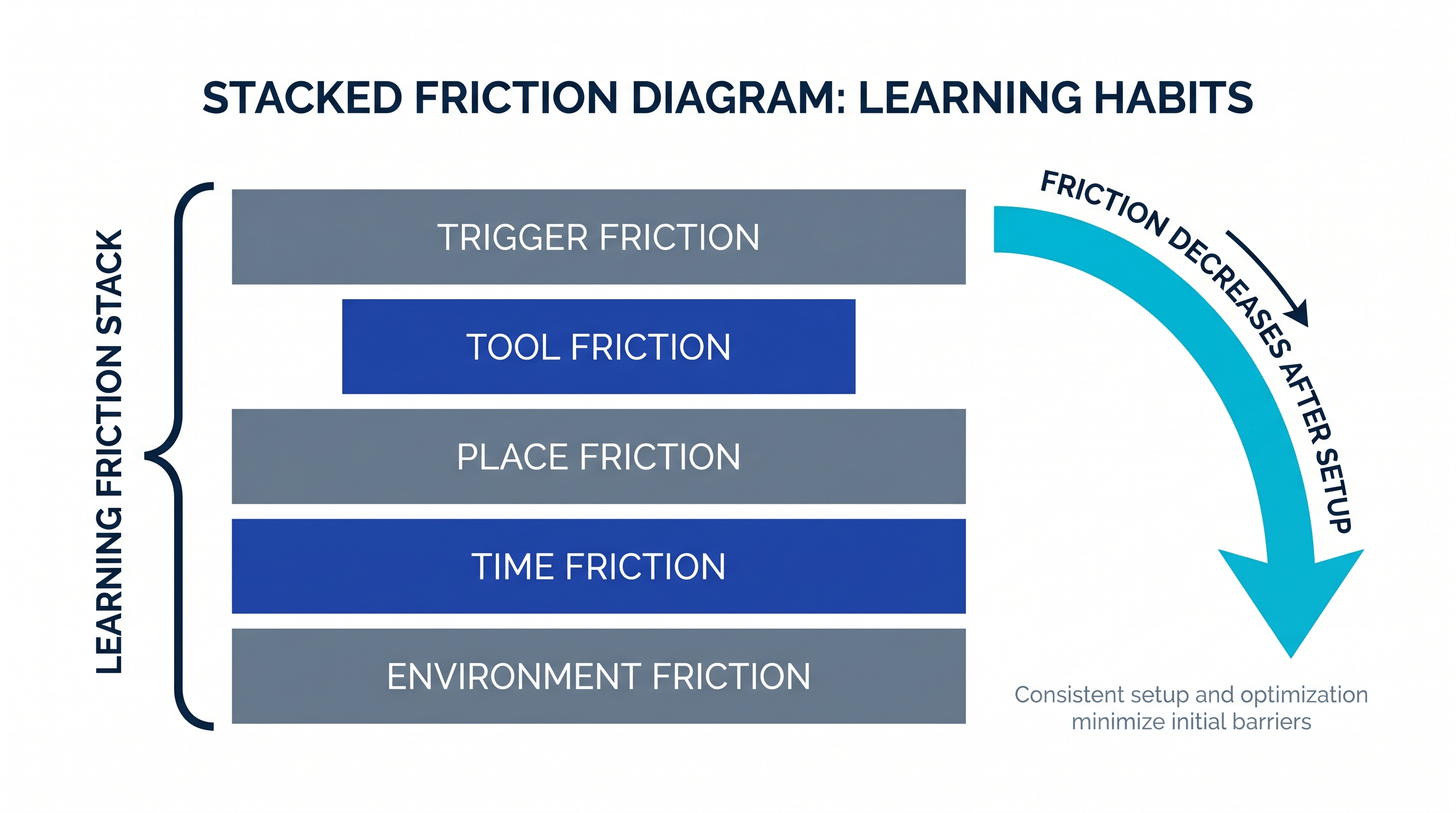 STACKED FRICTION DIAGRAM: LEARNING HABITS

LEARNING FRICTION STACK

TRIGGER FRICTION

TOOL FRICTION

PLACE FRICTION

TIME FRICTION

ENVIRONMENT FRICTION

FRICTION DECREASES AFTER SETUP

Consistent setup and optimization minimize initial barriers